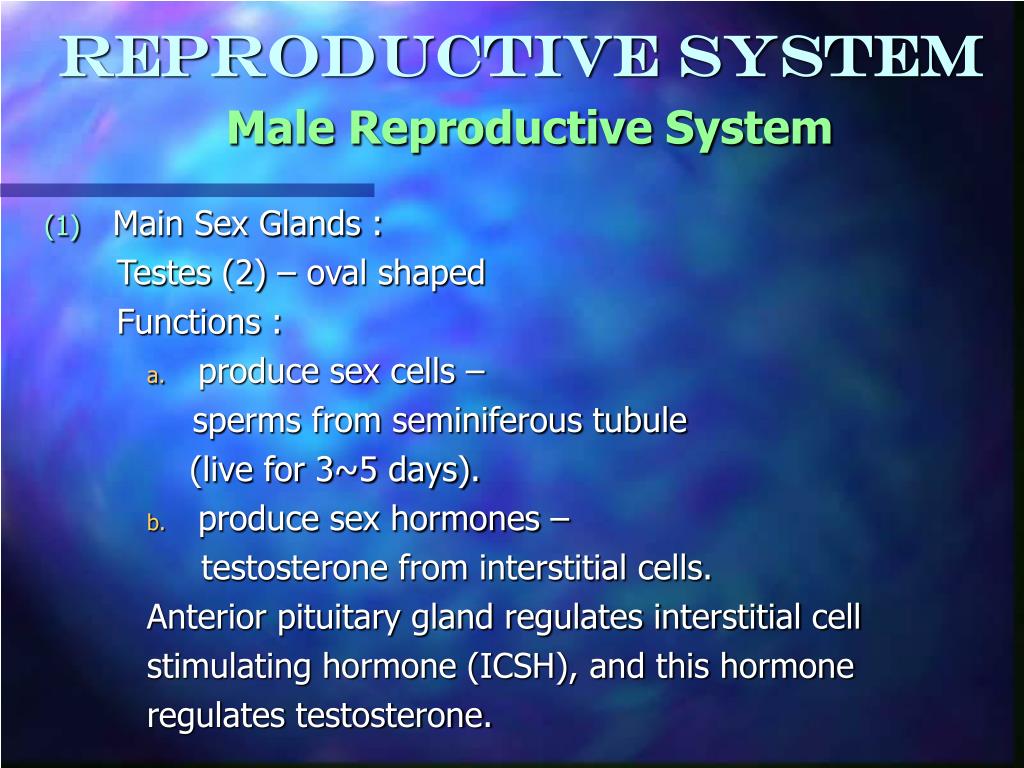 REPRODUCTIVE SYSTEM
Male Reproductive System

(1) Main Sex Glands :
Testes (2) – oval shaped
Functions :
a. produce sex cells –
sperms from seminiferous tubule
(live for 3~5 days).
b. produce sex hormones –
testosterone from interstitial cells.
Anterior pituitary gland regulates interstitial cell stimulating hormone (ICSH), and this hormone regulates testosterone.